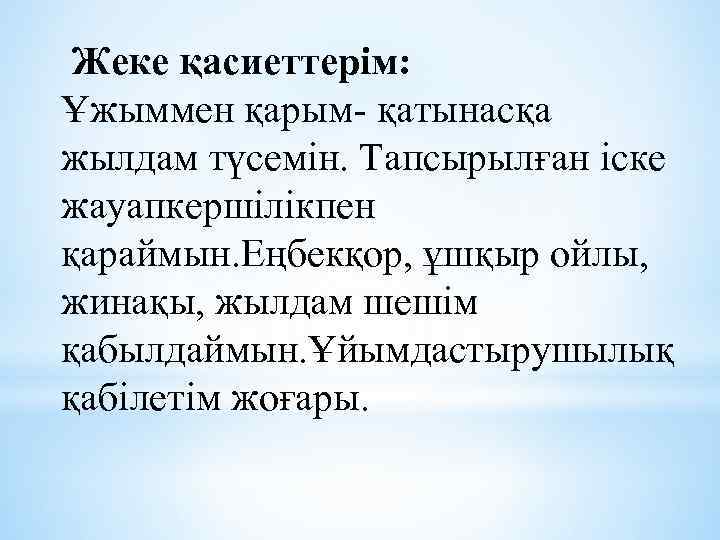 Жеке қасиеттерім:
Ұжыммен қарым- қатынасқа жылдам түсемін. Тапсырылған іске жауапкершілікпен қараймын.Еңбекқор, ұшқыр ойлы, жинақы, жылдам шешім қабылдаймын.Ұйымдастырушылық қабілетім жоғары.